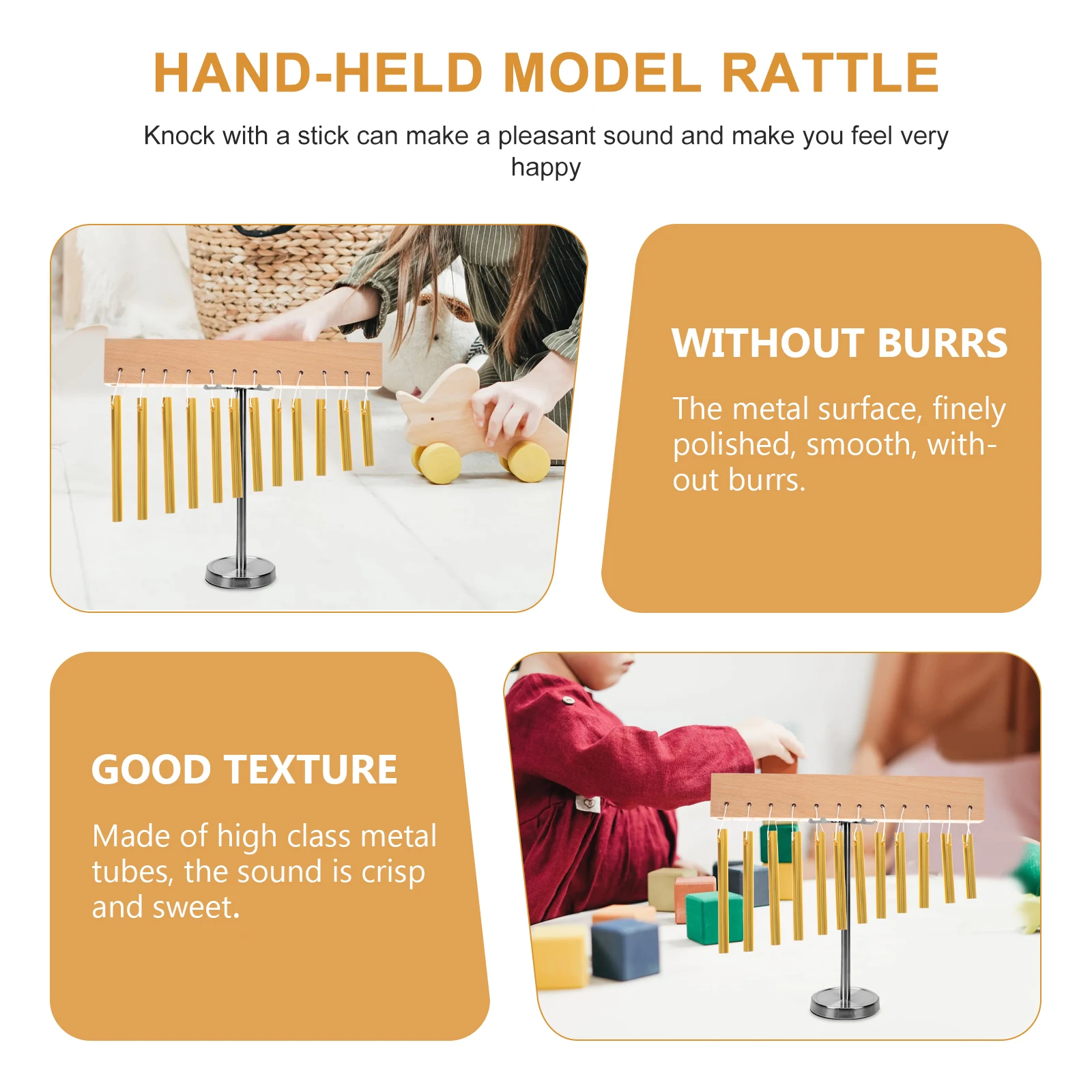 HAND-HELD MODEL RATTLE

Knock with a stick can make a pleasant sound and make you feel very happy

WITHOUT BURRS

The metal surface, finely polished, smooth, without burrs.

GOOD TEXTURE

Made of high class metal tubes, the sound is crisp and sweet.